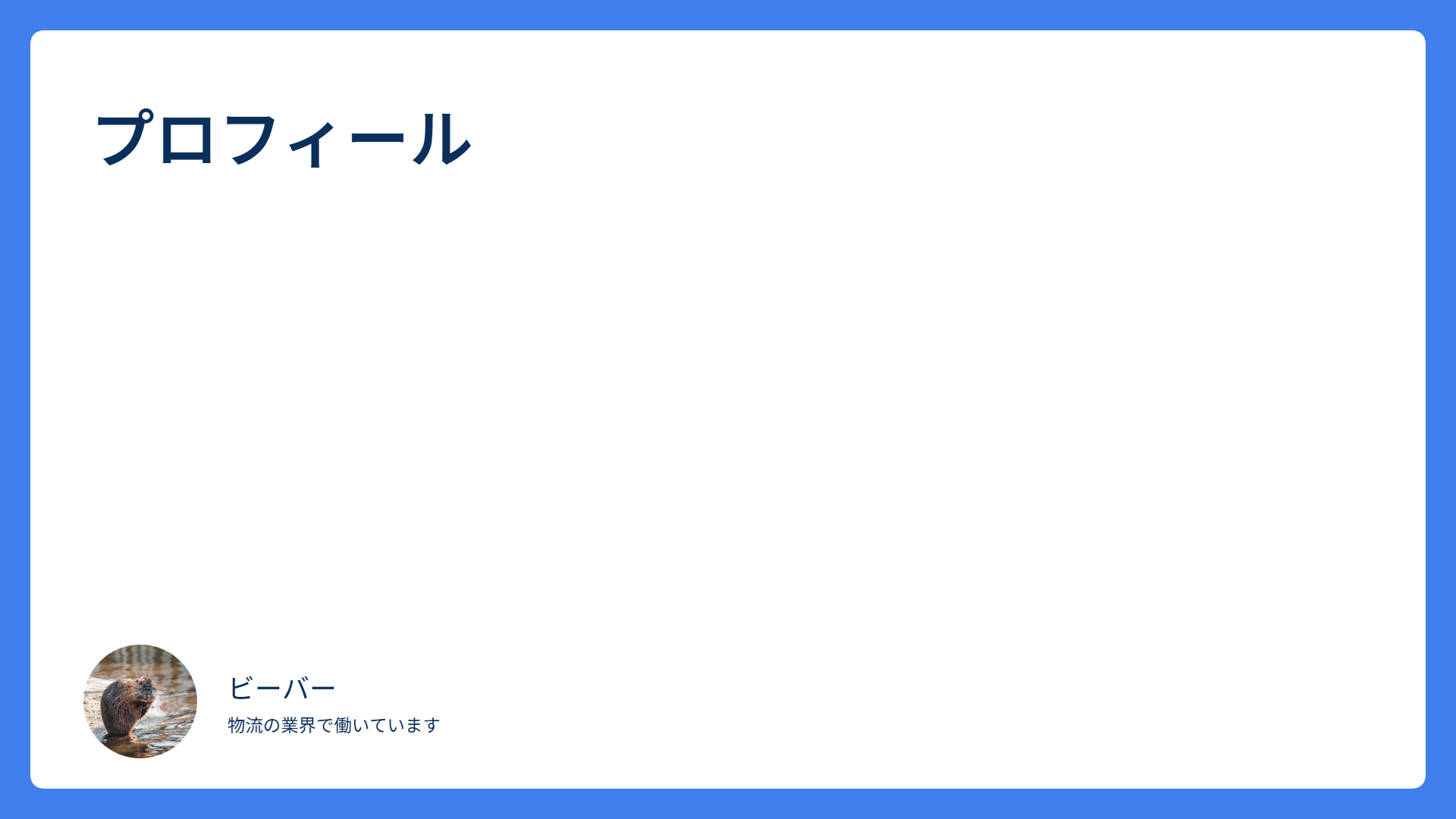 プロフィール

ビーバー

物流の業界で働いています